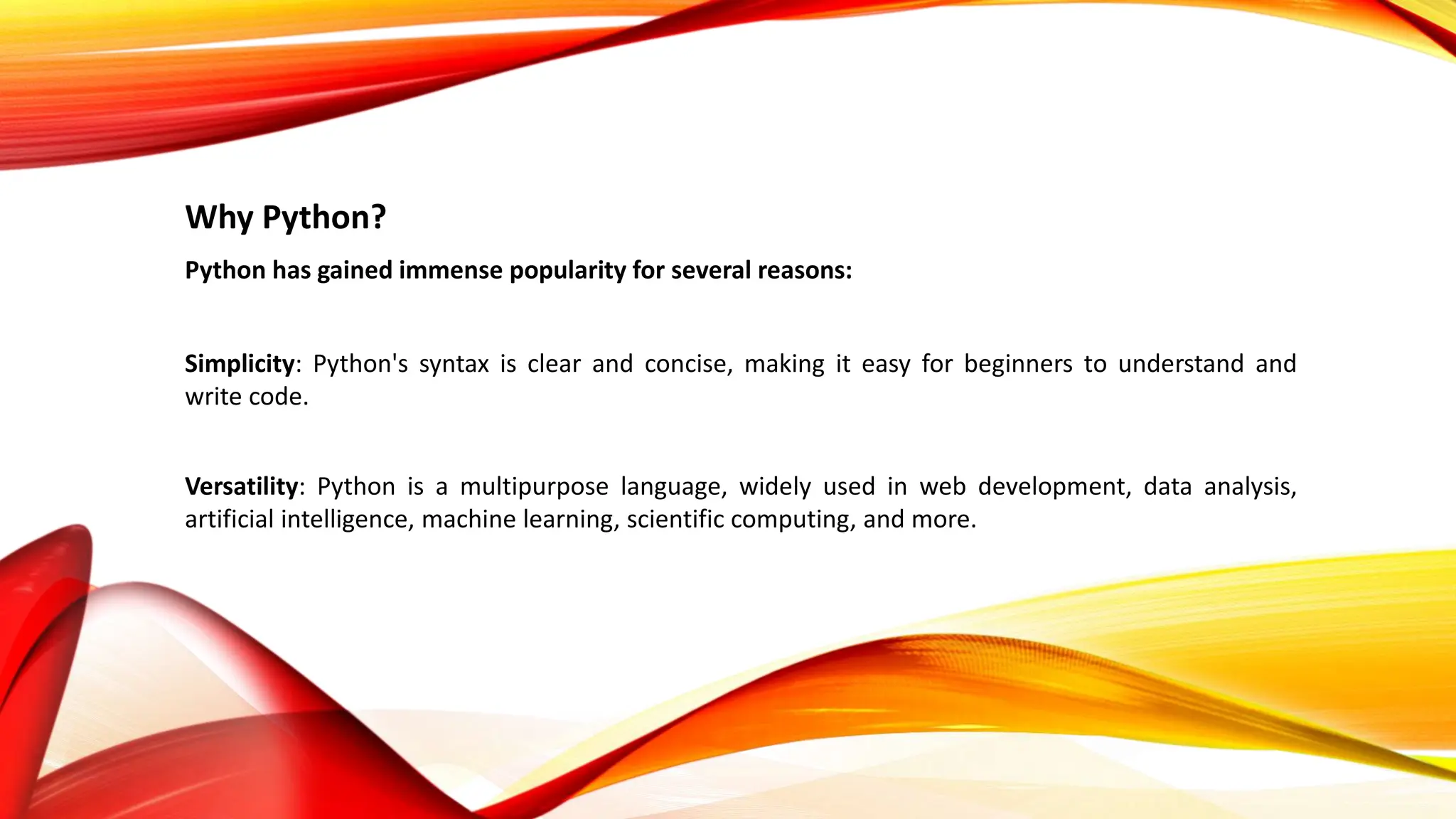 Why Python?

Python has gained immense popularity for several reasons:

Simplicity: Python's syntax is clear and concise, making it easy for beginners to understand and write code.

Versatility: Python is a multipurpose language, widely used in web development, data analysis, artificial intelligence, machine learning, scientific computing, and more.